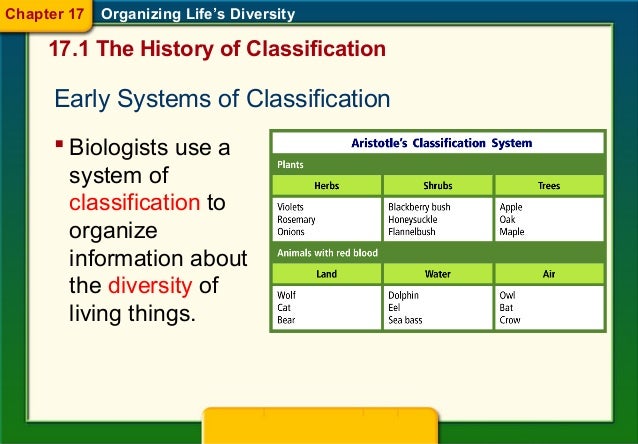 Chapter 17 Organizing Life's Diversity

17.1 The History of Classification

Early Systems of Classification

▪ Biologists use a system of classification to organize information about the diversity of living things.

Aristotle's Classification System

| Plants | | |
|---|---|---|
| Herbs | Shrubs | Trees |
| Violets Rosemary Onions | Blackberry bush Honeysuckle Flannelbush | Apple Oak Maple |
| Animals with red blood | | |
| Land | Water | Air |
| Wolf Cat Bear | Dolphin Eel Sea bass | Owl Bat Crow |